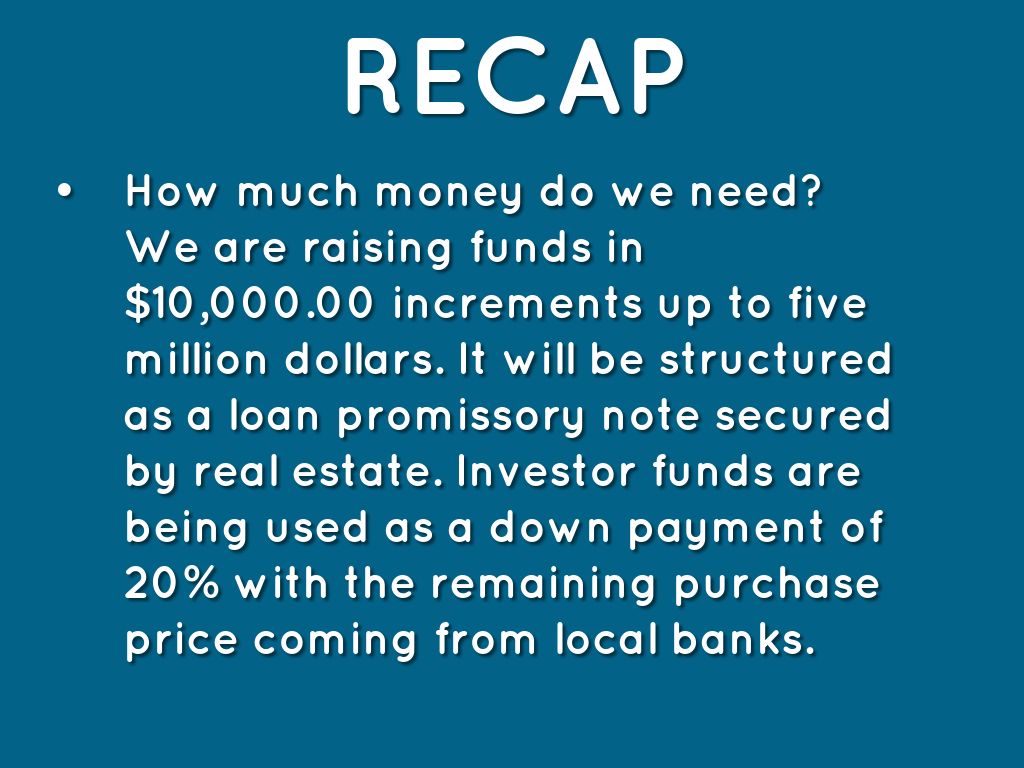 RECAP

• How much money do we need? We are raising funds in \$10,000.00 increments up to five million dollars. It will be structured as a loan promissory note secured by real estate. Investor funds are being used as a down payment of 20% with the remaining purchase price coming from local banks.